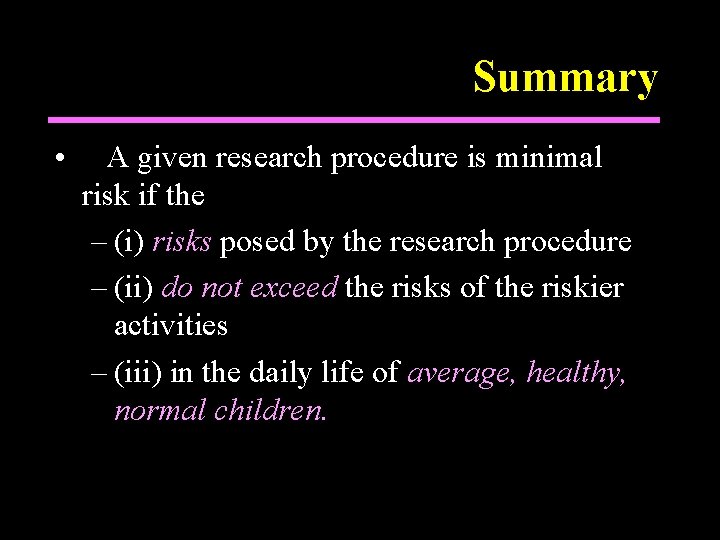 Summary

• A given research procedure is minimal risk if the

– (i) risks posed by the research procedure

– (ii) do not exceed the risks of the riskier activities

– (iii) in the daily life of average, healthy, normal children.